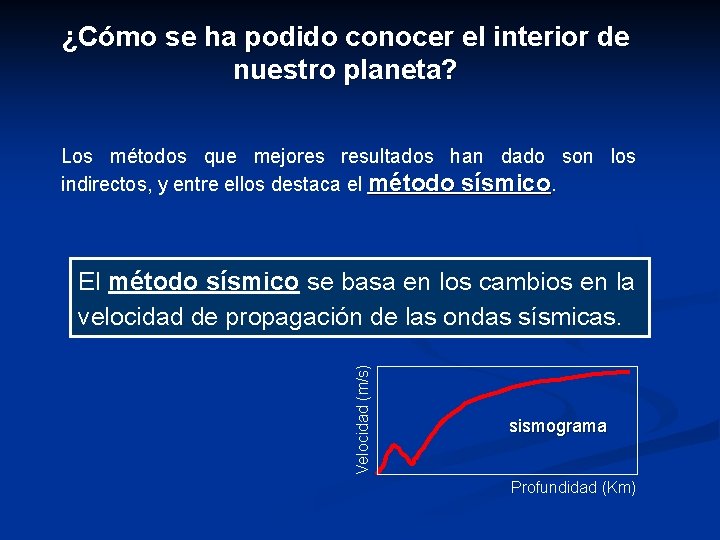 ¿Cómo se ha podido conocer el interior de nuestro planeta?

Los métodos que mejores resultados han dado son los indirectos, y entre ellos destaca el método sísmico.

El método sísmico se basa en los cambios en la velocidad de propagación de las ondas sísmicas.

Velocidad (m/s)

sismograma

Profundidad (Km)